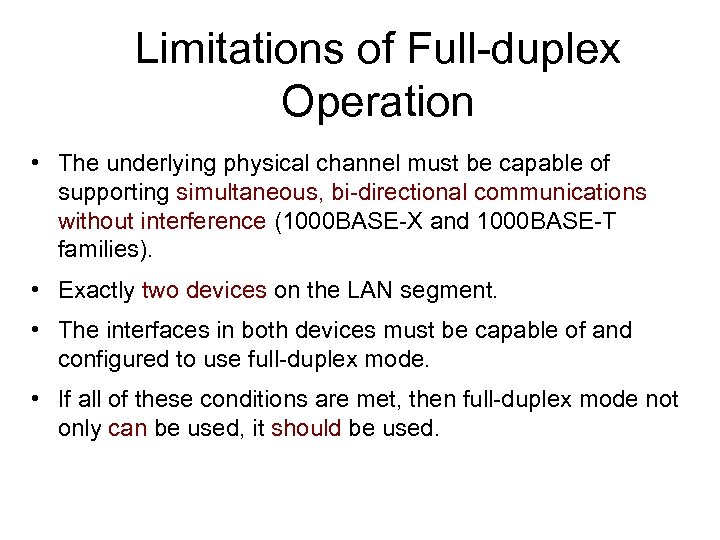 Limitations of Full-duplex Operation

• The underlying physical channel must be capable of supporting simultaneous, bi-directional communications without interference (1000BASE-X and 1000BASE-T families).

• Exactly two devices on the LAN segment.

• The interfaces in both devices must be capable of and configured to use full-duplex mode.

• If all of these conditions are met, then full-duplex mode not only can be used, it should be used.